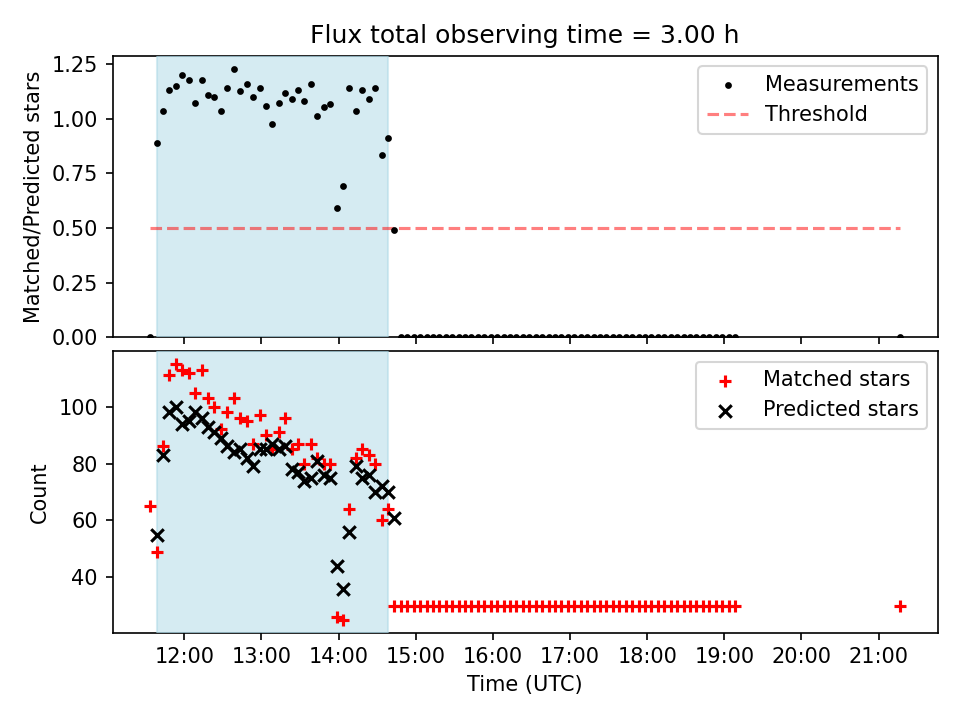 Flux total observing time = 3.00 h

Matched/Predicted stars

1.25
1.00
0.75
0.50
0.25
0.00

Measurements
Threshold

Count

100
80
60
40

Matched stars
Predicted stars

12:00 13:00 14:00 15:00 16:00 17:00 18:00 19:00 20:00 21:00

Time (UTC)